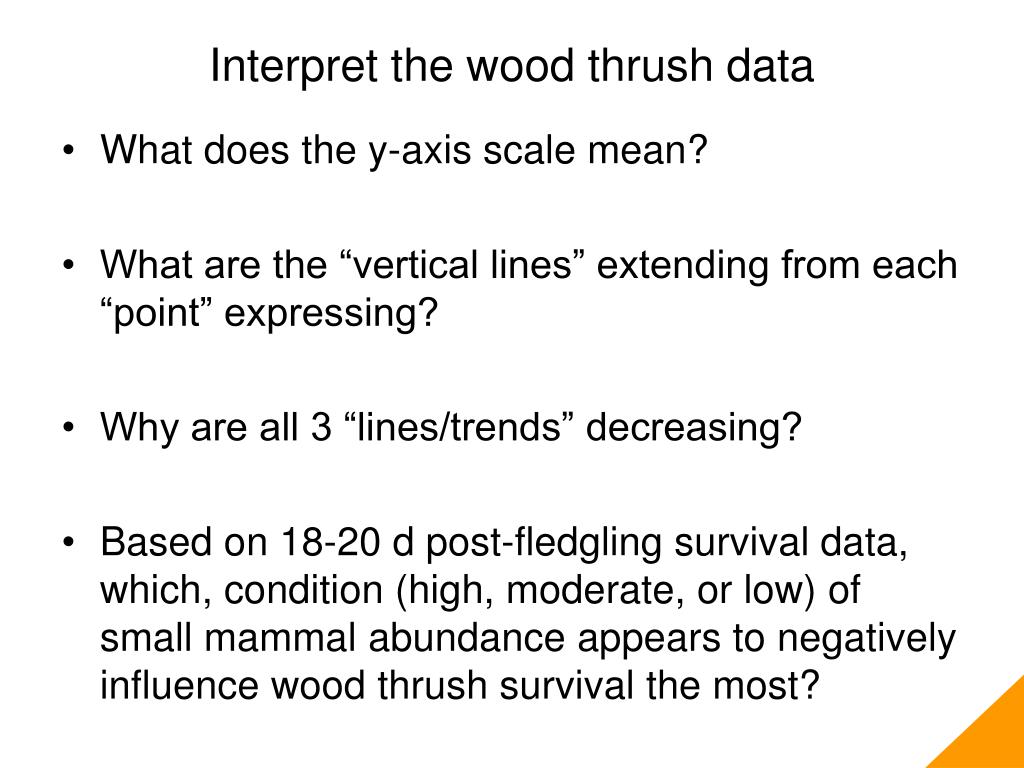 Interpret the wood thrush data

• What does the y-axis scale mean?

• What are the “vertical lines” extending from each “point” expressing?

• Why are all 3 “lines/trends” decreasing?

• Based on 18-20 d post-fledgling survival data, which, condition (high, moderate, or low) of small mammal abundance appears to negatively influence wood thrush survival the most?